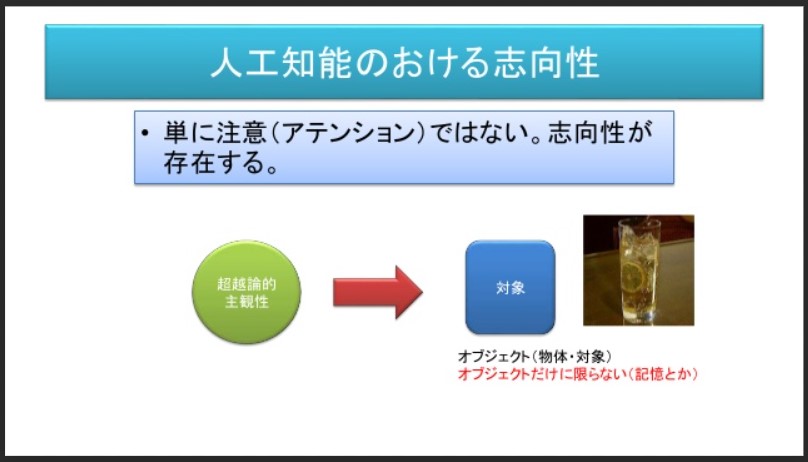 人工知能のおける志向性

• 単に注意（アテンション）ではない。志向性が存在する。

超越論的主観性

対象

オブジェクト（物体・対象）
オブジェクトだけに限らない（記憶とか）